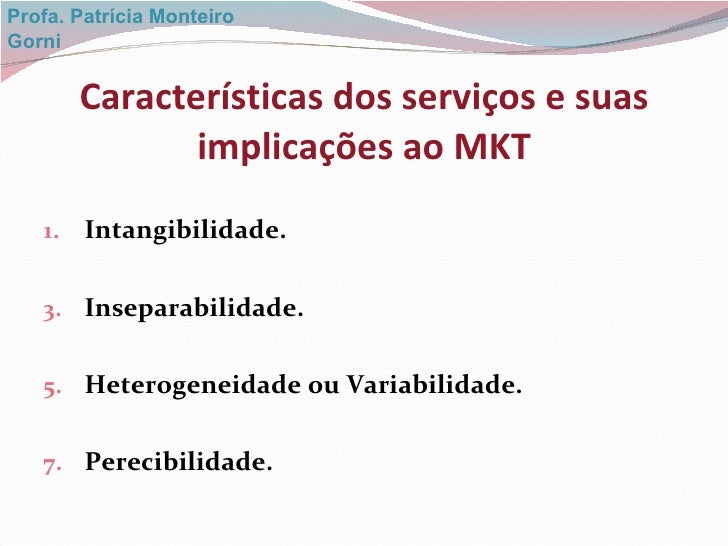 Profa. Patrícia Monteiro Gorni

Características dos serviços e suas implicações ao MKT

1. Intangibilidade.

3. Inseparabilidade.

5. Heterogeneidade ou Variabilidade.

7. Perecibilidade.